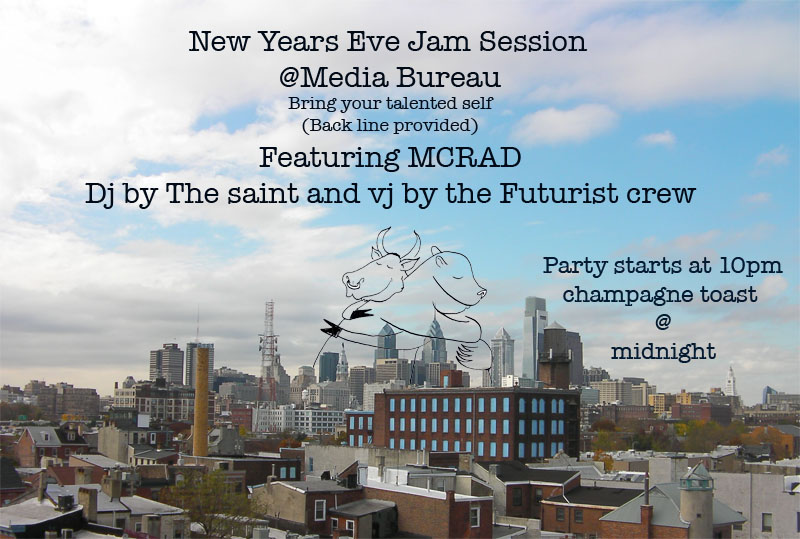 New Years Eve Jam Session
@Media Bureau
Bring your talented self
(Back line provided)
Featuring MCRAD
Dj by The saint and vj by the Futurist crew

Party starts at 10pm
champagne toast
@
midnight